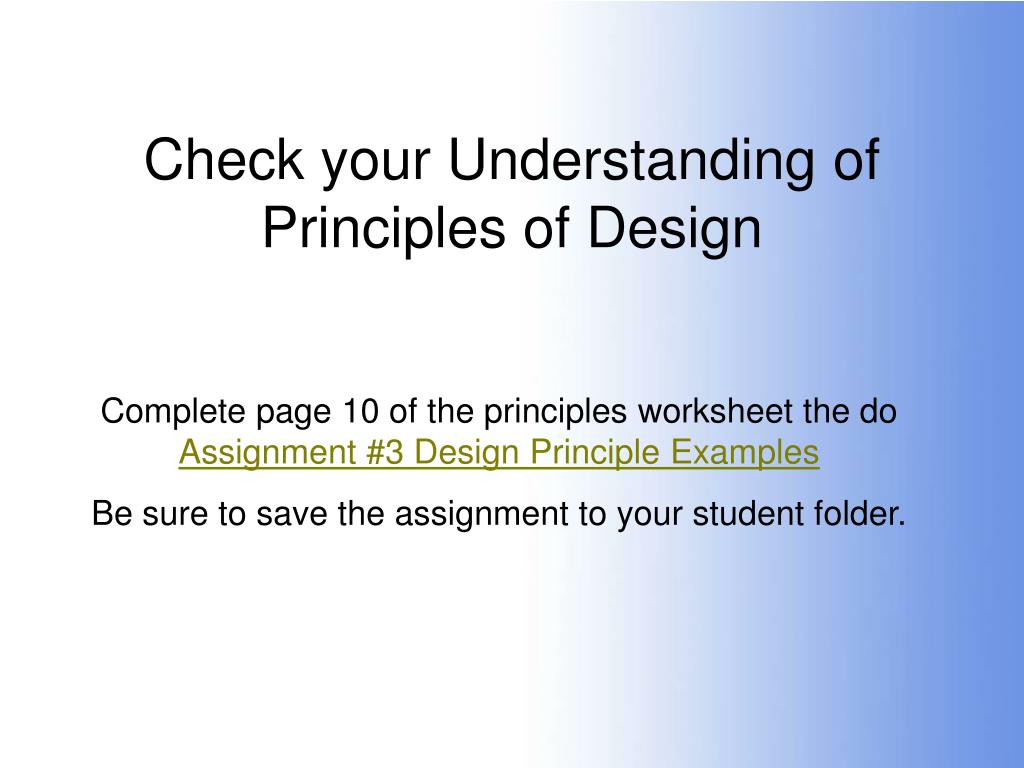 Check your Understanding of Principles of Design

Complete page 10 of the principles worksheet the do Assignment #3 Design Principle Examples

Be sure to save the assignment to your student folder.